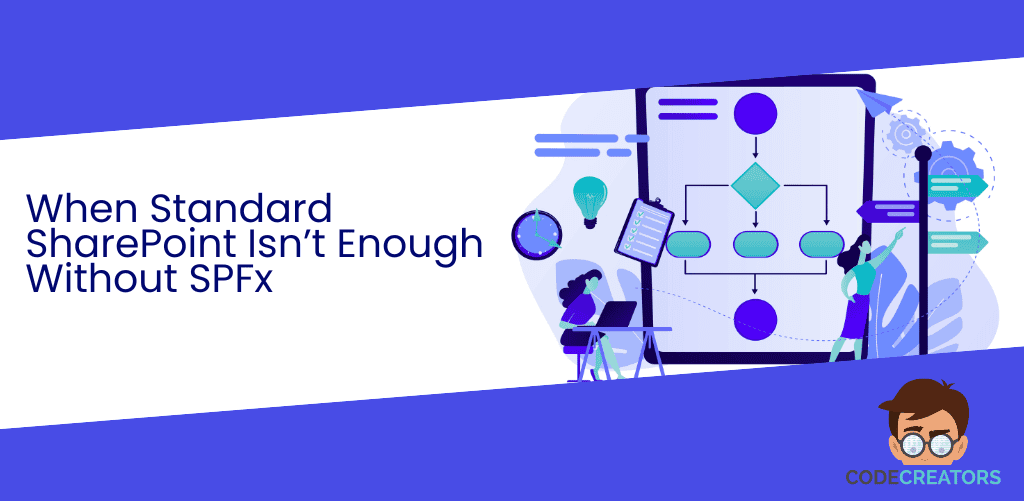 When Standard SharePoint Isn't Enough Without SPFx

CODECREATORS